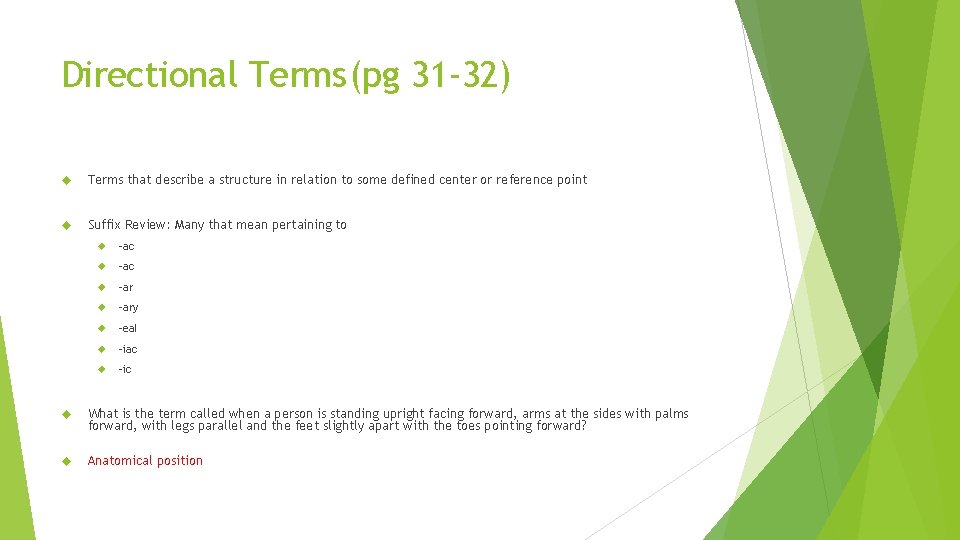 Directional Terms(pg 31-32)

Terms that describe a structure in relation to some defined center or reference point

Suffix Review: Many that mean pertaining to

-ac

-ac

-ar

-ary

-eal

-iac

-ic

What is the term called when a person is standing upright facing forward, arms at the sides with palms forward, with legs parallel and the feet slightly apart with the toes pointing forward?

Anatomical position